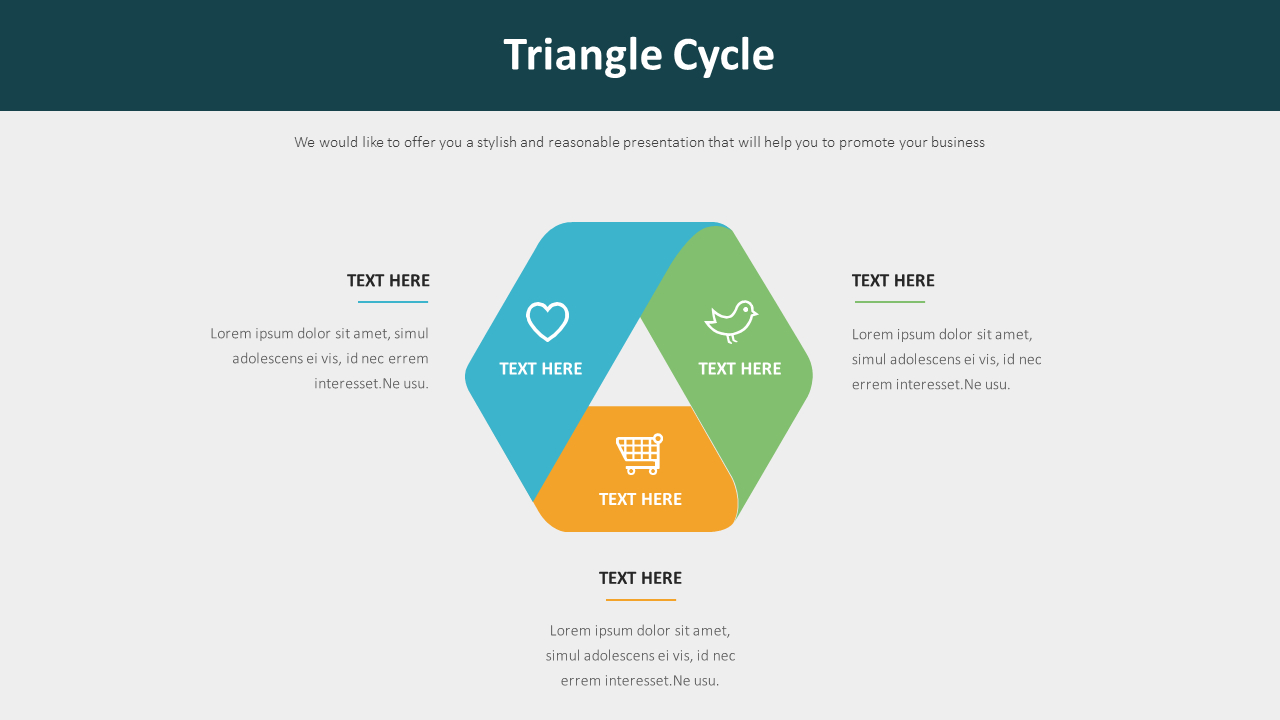 Triangle Cycle

We would like to offer you a stylish and reasonable presentation that will help you to promote your business

TEXT HERE

Lorem ipsum dolor sit amet, simul adolescens ei vis, id nec errem interesset.Ne usu.

TEXT HERE

TEXT HERE

TEXT HERE

TEXT HERE

Lorem ipsum dolor sit amet, simul adolescens ei vis, id nec errem interesset.Ne usu.

TEXT HERE

Lorem ipsum dolor sit amet, simul adolescens ei vis, id nec errem interesset.Ne usu.